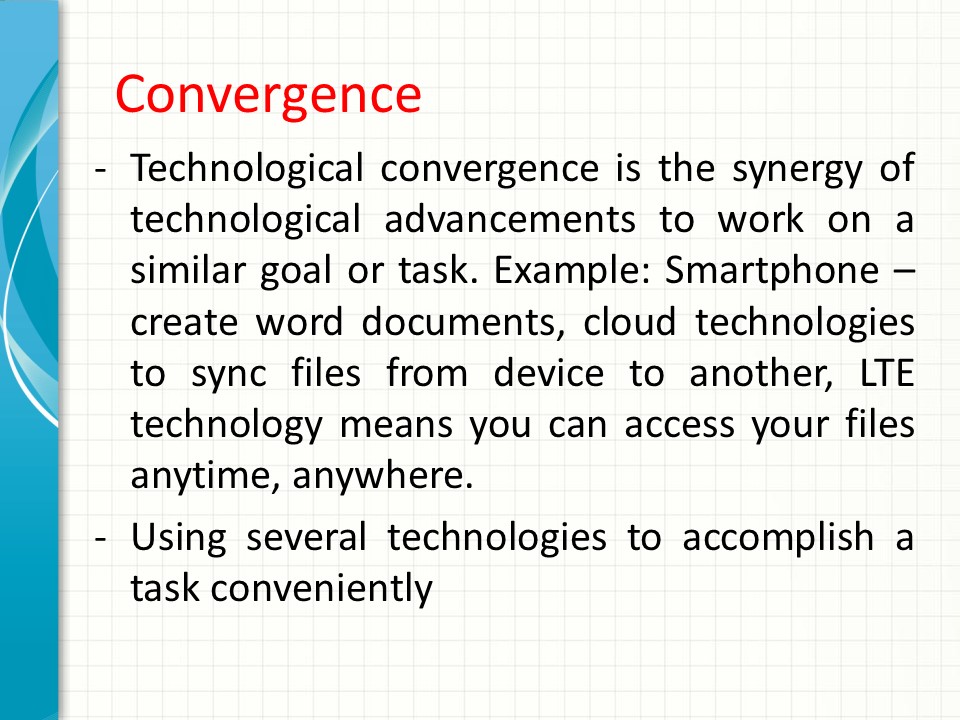 Convergence

- Technological convergence is the synergy of technological advancements to work on a similar goal or task. Example: Smartphone – create word documents, cloud technologies to sync files from device to another, LTE technology means you can access your files anytime, anywhere.

- Using several technologies to accomplish a task conveniently